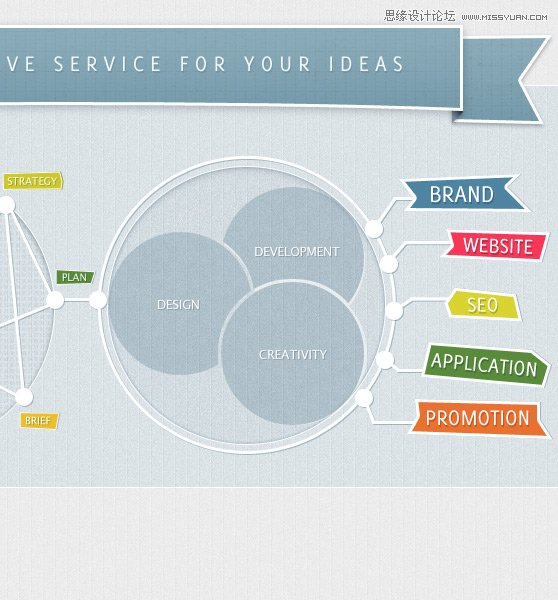 思缘设计论坛 WWW.MISSYUAN.COM

VE SERVICE FOR YOUR IDEAS

STRATEGY

PLAN

BRIEF

DEVELOPMENT

DESIGN

CREATIVITY

BRAND

WEBSITE

SEO

APPLICATION

PROMOTION